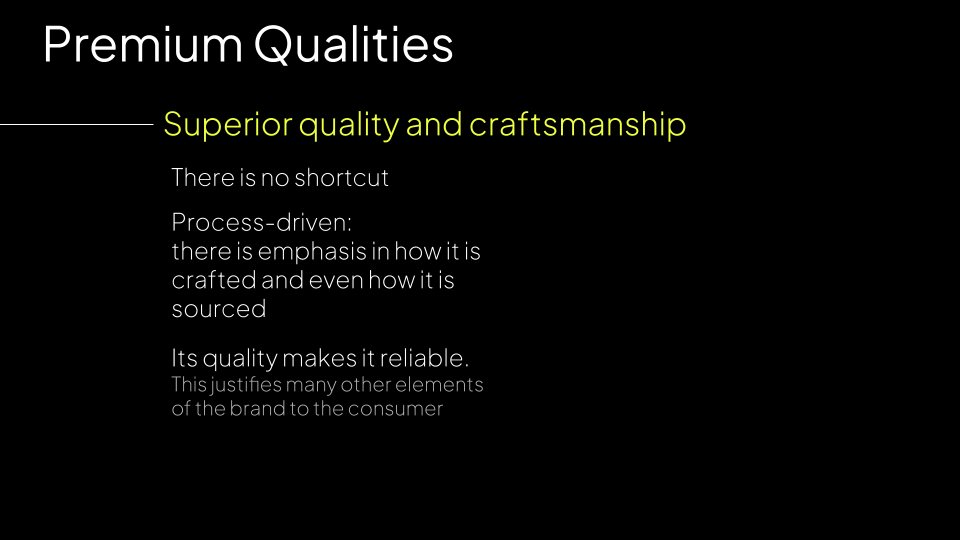 Premium Qualities

Superior quality and craftsmanship

There is no shortcut

Process-driven:
there is emphasis in how it is crafted and even how it is sourced

Its quality makes it reliable.
This justifies many other elements of the brand to the consumer